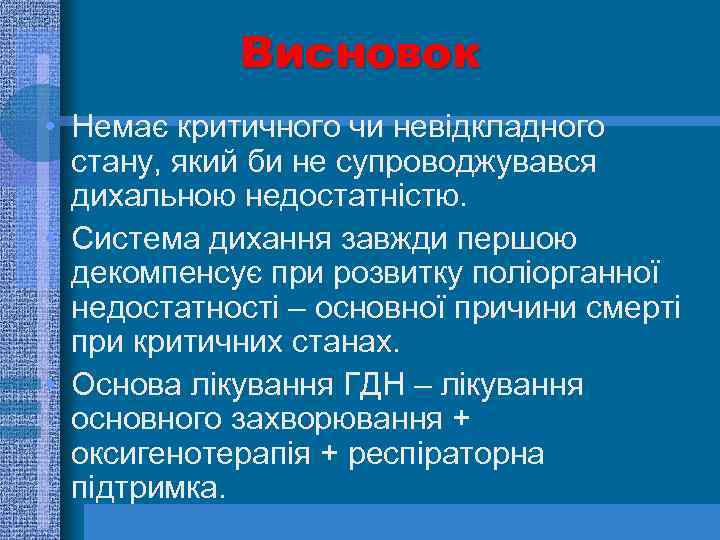 Висновок

• Немає критичного чи невідкладного стану, який би не супроводжувався дихальною недостатністю.

• Система дихання завжди першою декомпенсує при розвитку поліорганної недостатності – основної причини смерті при критичних станах.

• Основа лікування ГДН – лікування основного захворювання + оксигенотерапія + респіраторна підтримка.